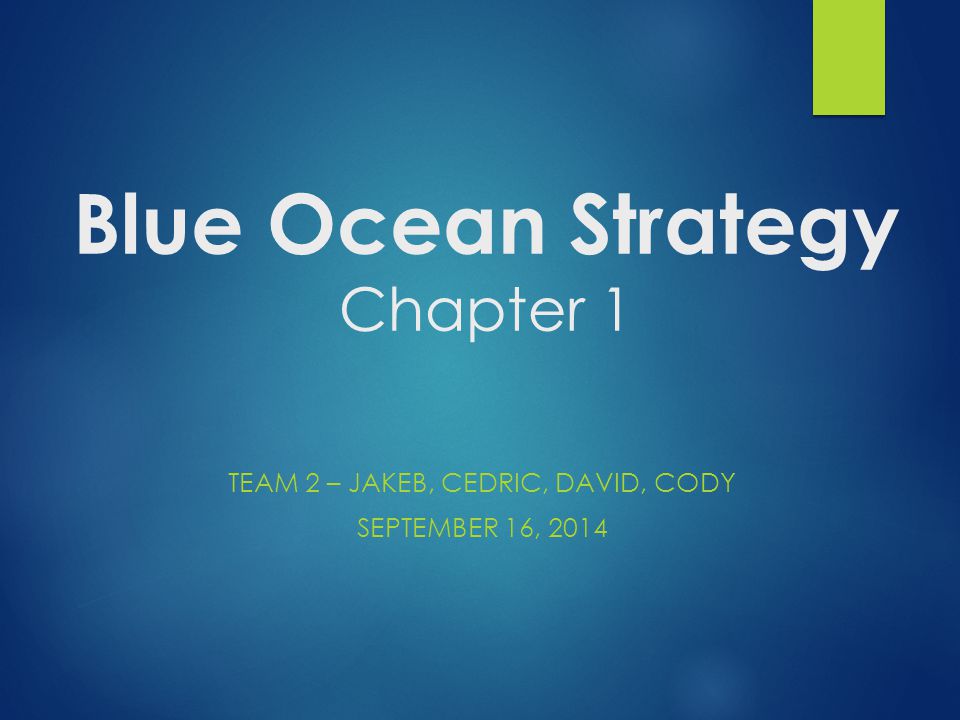 Blue Ocean Strategy
Chapter 1

TEAM 2 – JAKEB, CEDRIC, DAVID, CODY
SEPTEMBER 16, 2014